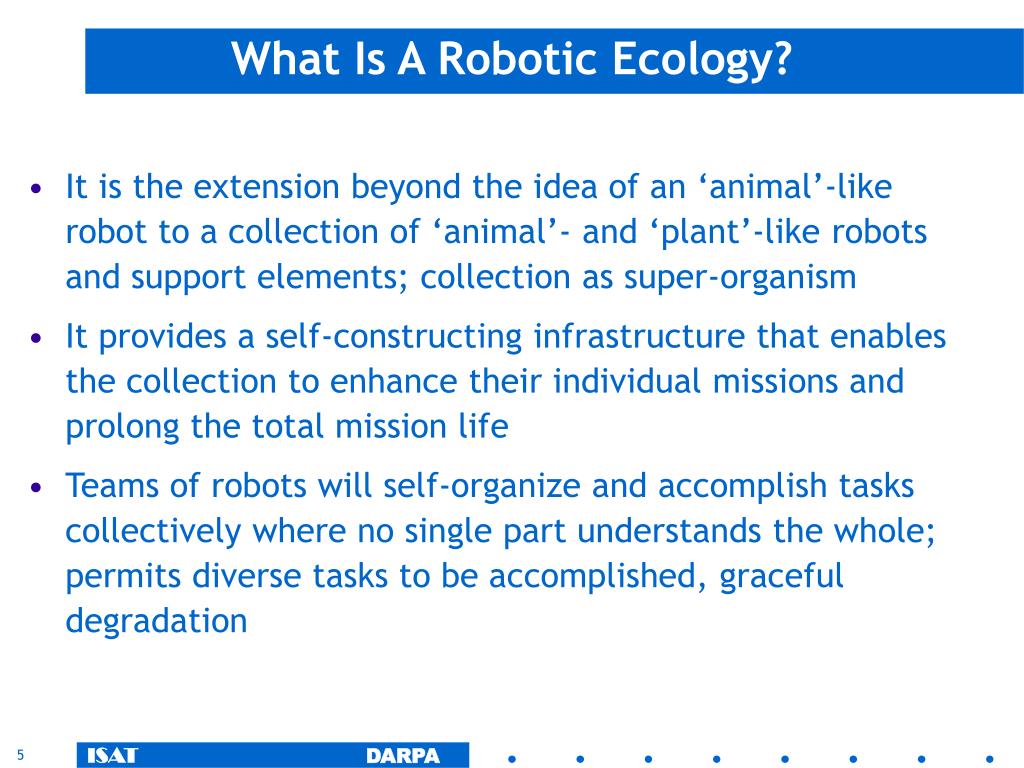 What Is A Robotic Ecology?

• It is the extension beyond the idea of an ‘animal’-like robot to a collection of ‘animal’- and ‘plant’-like robots and support elements; collection as super-organism

• It provides a self-constructing infrastructure that enables the collection to enhance their individual missions and prolong the total mission life

• Teams of robots will self-organize and accomplish tasks collectively where no single part understands the whole; permits diverse tasks to be accomplished, graceful degradation

5

ISAT

DARPA